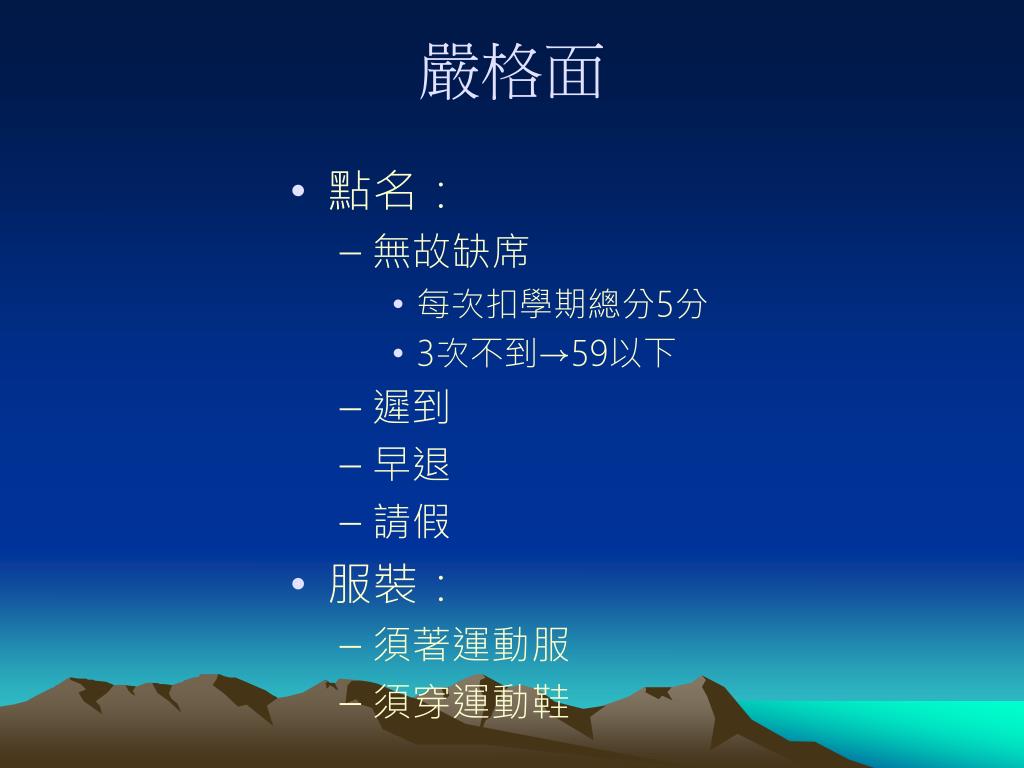 嚴格面

• 點名：
  – 無故缺席
    • 每次扣學期總分5分
    • 3次不到→59以下
  – 遲到
  – 早退
  – 請假
• 服裝：
  – 須著運動服
  – 須穿運動鞋